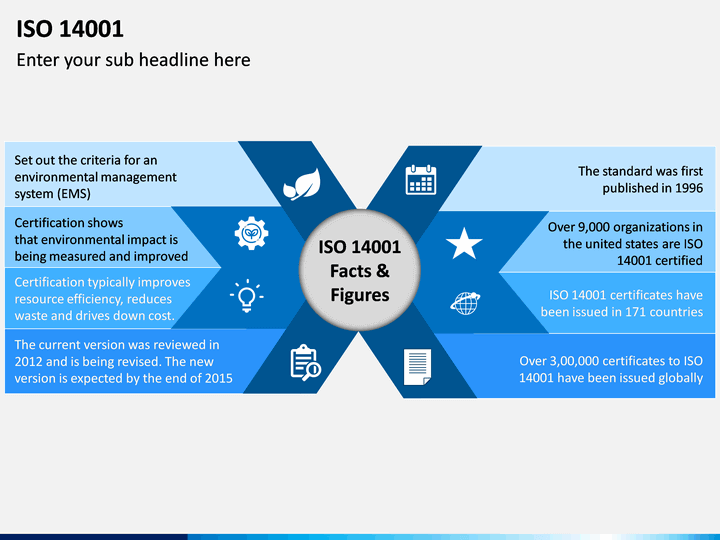 ISO 14001

Enter your sub headline here

Set out the criteria for an environmental management system (EMS)

Certification shows that environmental impact is being measured and improved

Certification typically improves resource efficiency, reduces waste and drives down cost.

The current version was reviewed in 2012 and is being revised. The new version is expected by the end of 2015

ISO 14001 Facts & Figures

The standard was first published in 1996

Over 9,000 organizations in the united states are ISO 14001 certified

ISO 14001 certificates have been issued in 171 countries

Over 3,00,000 certificates to ISO 14001 have been issued globally